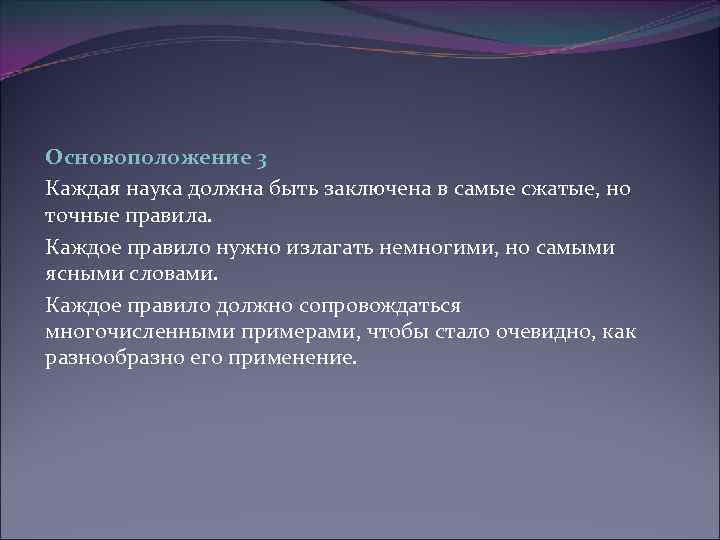 Основоположение 3

Каждая наука должна быть заключена в самые сжатые, но точные правила.

Каждое правило нужно излагать немногими, но самыми ясными словами.

Каждое правило должно сопровождаться многочисленными примерами, чтобы стало очевидно, как разнообразно его применение.